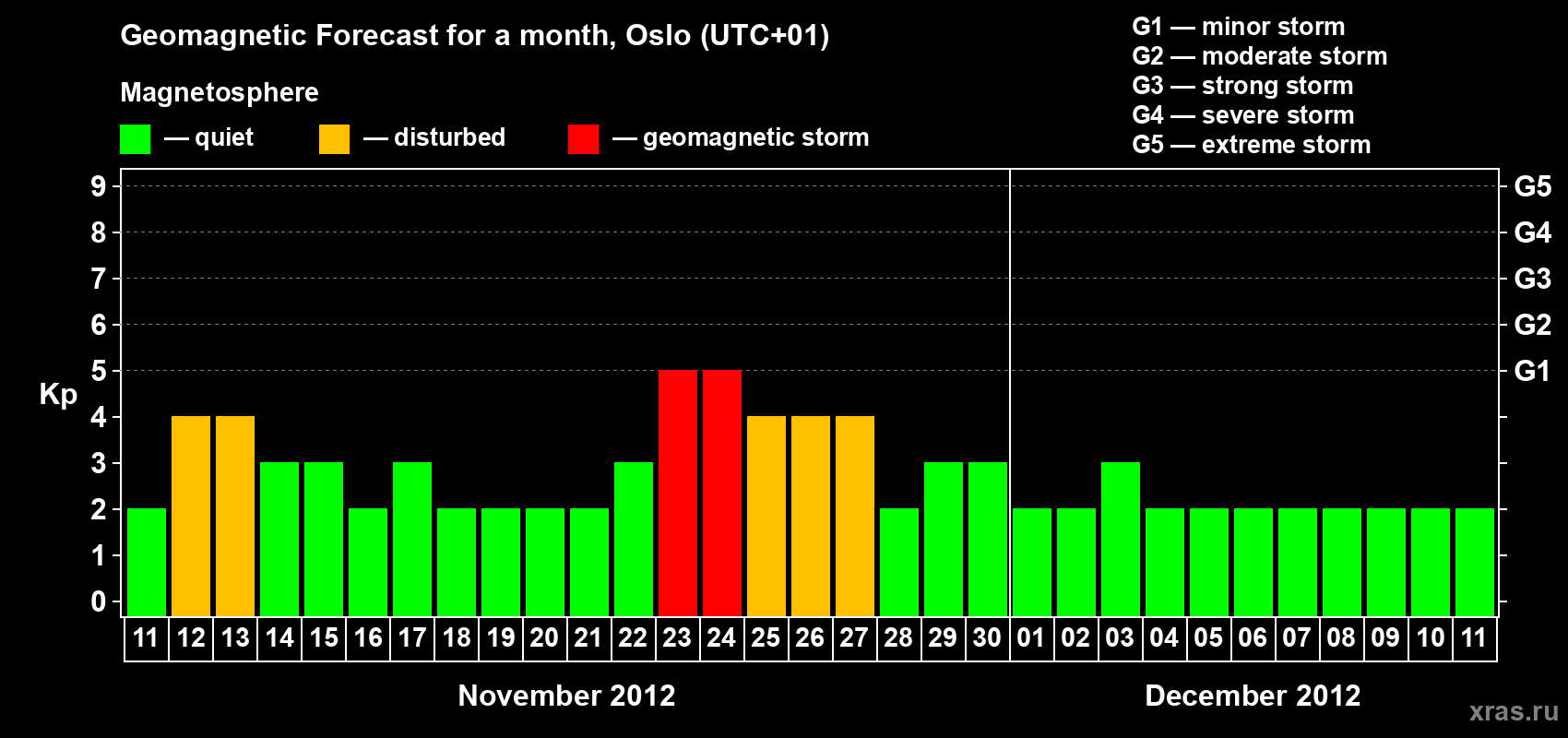 Geomagnetic Forecast for a month, Oslo (UTC+01)

Magnetosphere

— quiet — disturbed — geomagnetic storm

G1 — minor storm
G2 — moderate storm
G3 — strong storm
G4 — severe storm
G5 — extreme storm

Kp

9 8 7 6 5 4 3 2 1 0

G5 G4 G3 G2 G1

11 12 13 14 15 16 17 18 19 20 21 22 23 24 25 26 27 28 29 30 01 02 03 04 05 06 07 08 09 10 11

November 2012

December 2012

xras.ru